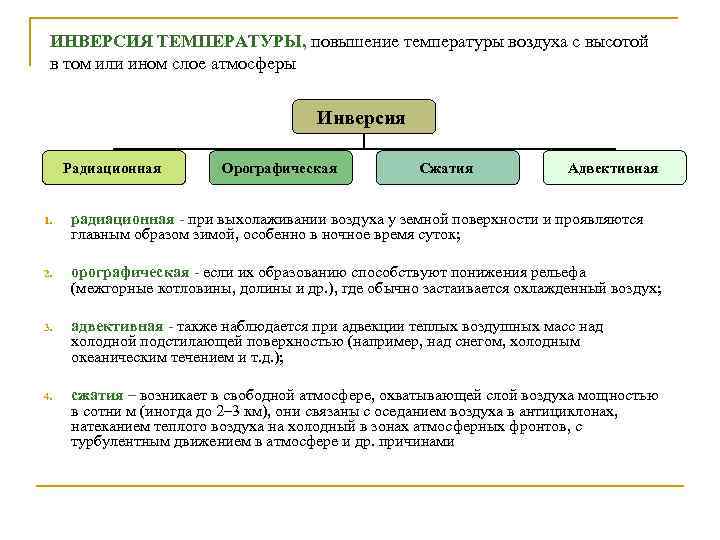 ИНВЕРСИЯ ТЕМПЕРАТУРЫ, повышение температуры воздуха с высотой в том или ином слое атмосферы

Инверсия

Радиационная

Орографическая

Сжатия

Адвективная

1. радиационная - при выхолаживании воздуха у земной поверхности и проявляются главным образом зимой, особенно в ночное время суток;

2. орографическая - если их образованию способствуют понижения рельефа (межгорные котловины, долины и др.), где обычно застаивается охлажденный воздух;

3. адвективная - также наблюдается при адвекции теплых воздушных масс над холодной подстилающей поверхностью (например, над снегом, холодным океаническим течением и т.д.);

4. сжатия – возникает в свободной атмосфере, охватывающей слой воздуха мощностью в сотни м (иногда до 2–3 км), они связаны с оседанием воздуха в антициклонах, натеканием теплого воздуха на холодный в зонах атмосферных фронтов, с турбулентным движением в атмосфере и др. причинами